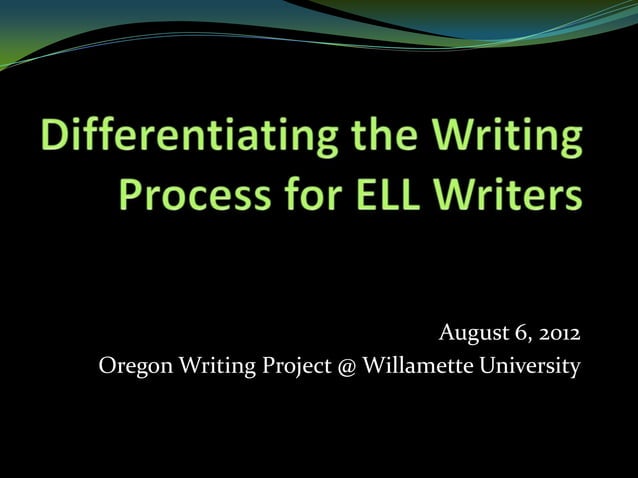 Differentiating the Writing Process for ELL Writers

August 6, 2012
Oregon Writing Project @ Willamette University